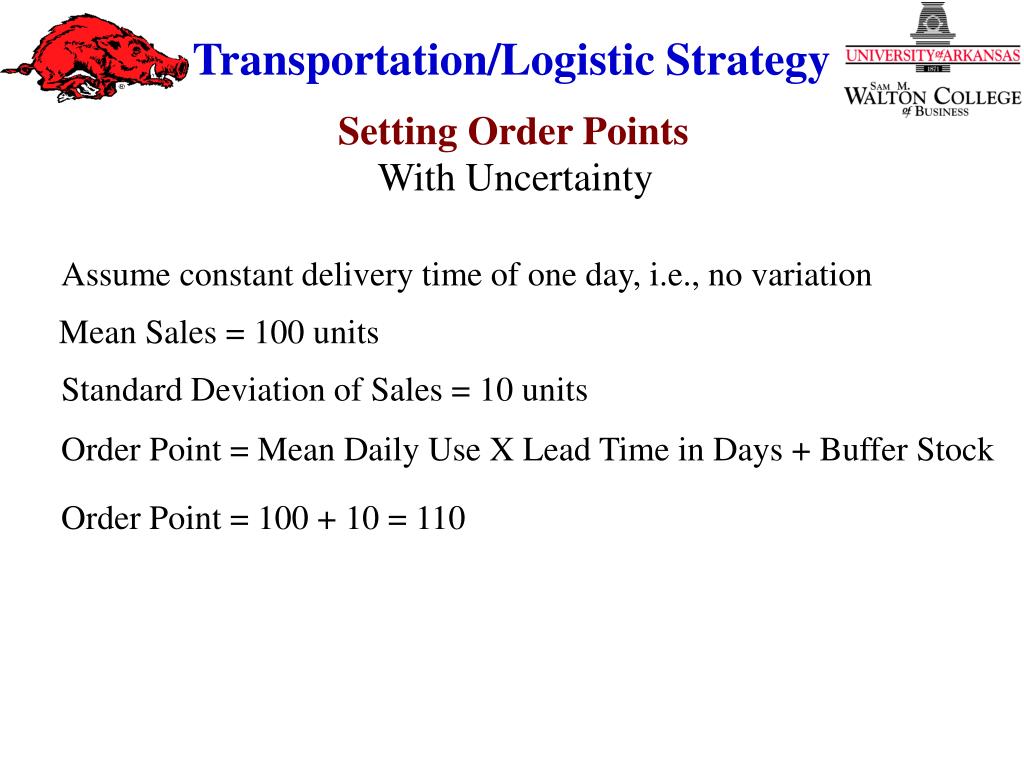 Transportation/Logistic Strategy

UNIVERSITY of ARKANSAS
1871
SAM M. WALTON COLLEGE of BUSINESS

Setting Order Points
With Uncertainty

Assume constant delivery time of one day, i.e., no variation

Mean Sales = 100 units

Standard Deviation of Sales = 10 units

Order Point = Mean Daily Use X Lead Time in Days + Buffer Stock

Order Point = 100 + 10 = 110